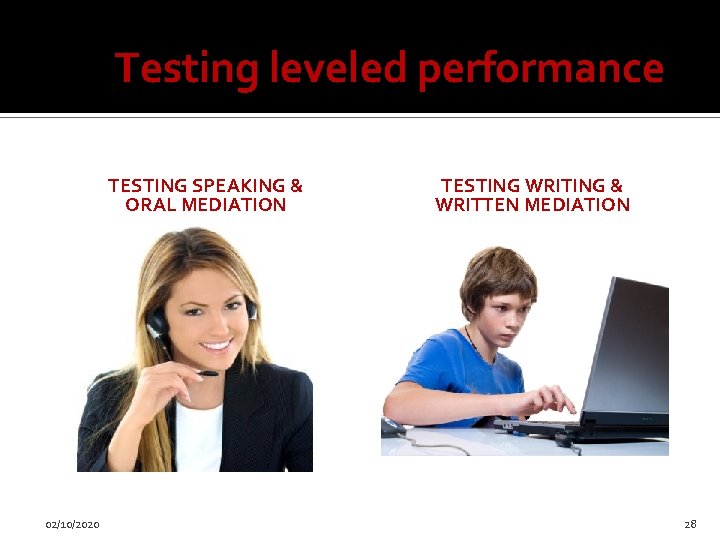 Testing leveled performance

TESTING SPEAKING & ORAL MEDIATION

TESTING WRITING & WRITTEN MEDIATION

02/10/2020

28